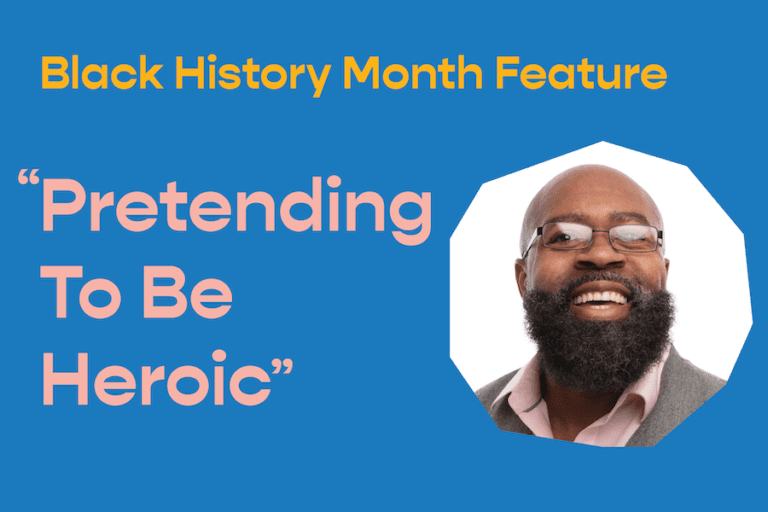 Black History Month Feature

“Pretending To Be Heroic”